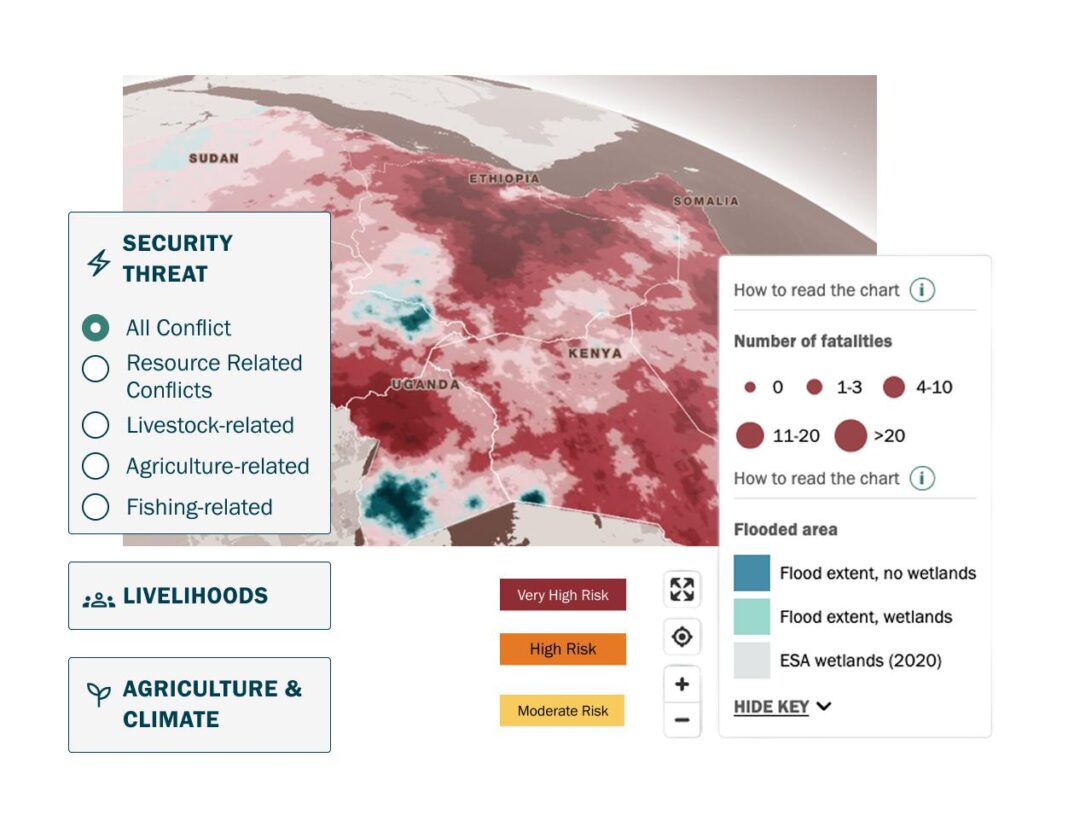 SUDAN
ETHIOPIA
SOMALIA
KENYA
UGANDA

SECURITY THREAT
All Conflict
Resource Related Conflicts
Livestock-related
Agriculture-related
Fishing-related

LIVELIHOODS

AGRICULTURE & CLIMATE

Very High Risk
High Risk
Moderate Risk

+
−

How to read the chart
Number of fatalities
0
1-3
4-10
11-20
>20
How to read the chart
Flooded area
Flood extent, no wetlands
Flood extent, wetlands
ESA wetlands (2020)
HIDE KEY